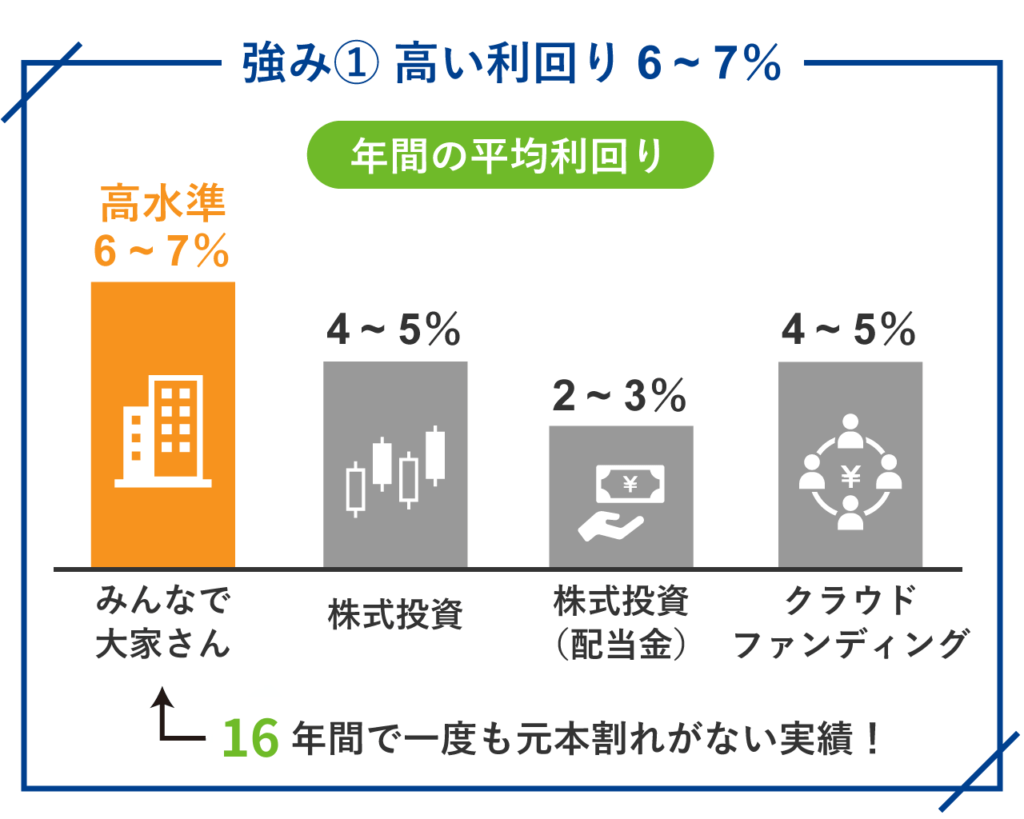 強み① 高い利回り 6～7%

年間の平均利回り

高水準
6～7%

4～5%

2～3%

4～5%

¥

¥

みんなで大家さん

株式投資

株式投資（配当金）

クラウドファンディング

16 年間で一度も元本割れがない実績！